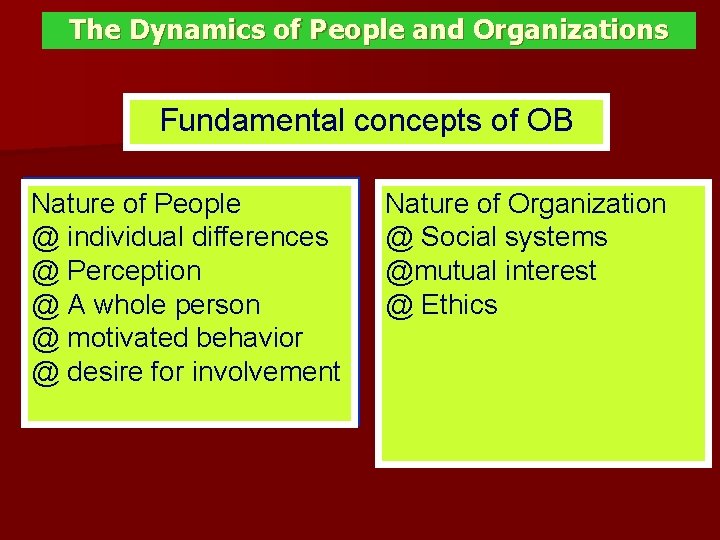 The Dynamics of People and Organizations

Fundamental concepts of OB

Nature of People
@ individual differences
@ Perception
@ A whole person
@ motivated behavior
@ desire for involvement

Nature of Organization
@ Social systems
@mutual interest
@ Ethics